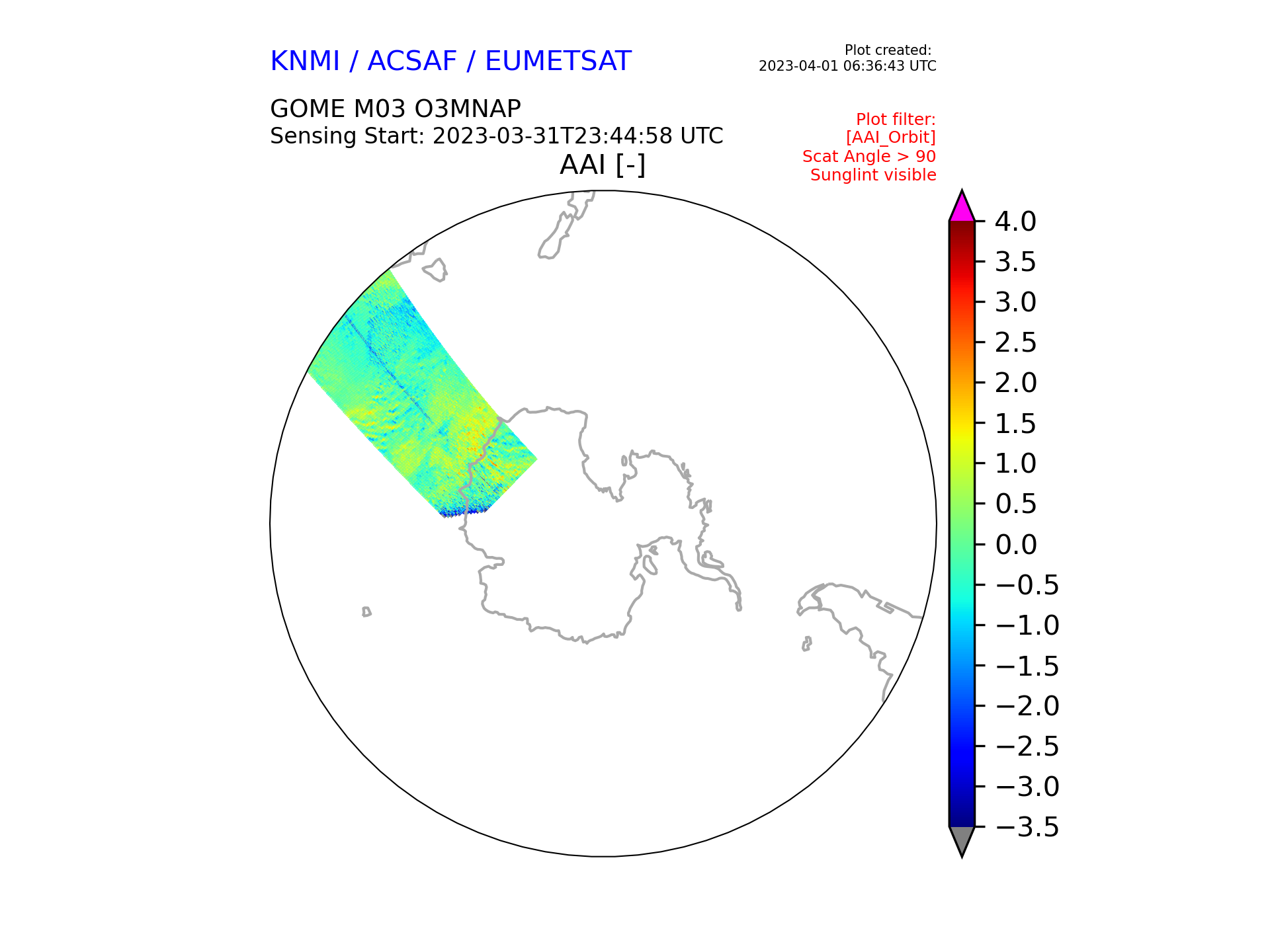 KNMI / ACSAF / EUMETSAT

Plot created:
2023-04-01 06:36:43 UTC

GOME M03 O3MNAP
Sensing Start: 2023-03-31T23:44:58 UTC

Plot filter:
[AAI_Orbit]
Scat Angle > 90
Sunglint visible

AAI [-]

4.0
3.5
3.0
2.5
2.0
1.5
1.0
0.5
0.0
−0.5
−1.0
−1.5
−2.0
−2.5
−3.0
−3.5